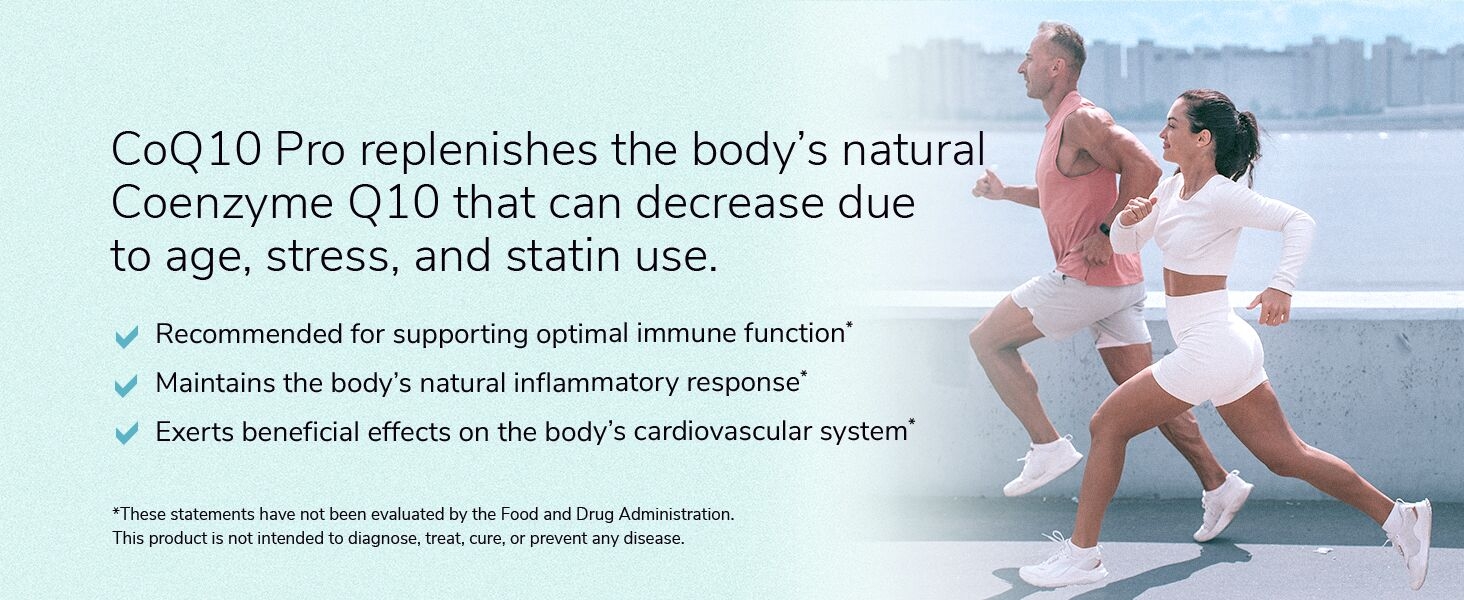 CoQ10 Pro replenishes the body's natural Coenzyme Q10 that can decrease due to age, stress, and statin use.

Recommended for supporting optimal immune function*

Maintains the body's natural inflammatory response*

Exerts beneficial effects on the body's cardiovascular system*

*These statements have not been evaluated by the Food and Drug Administration. This product is not intended to diagnose, treat, cure, or prevent any disease.